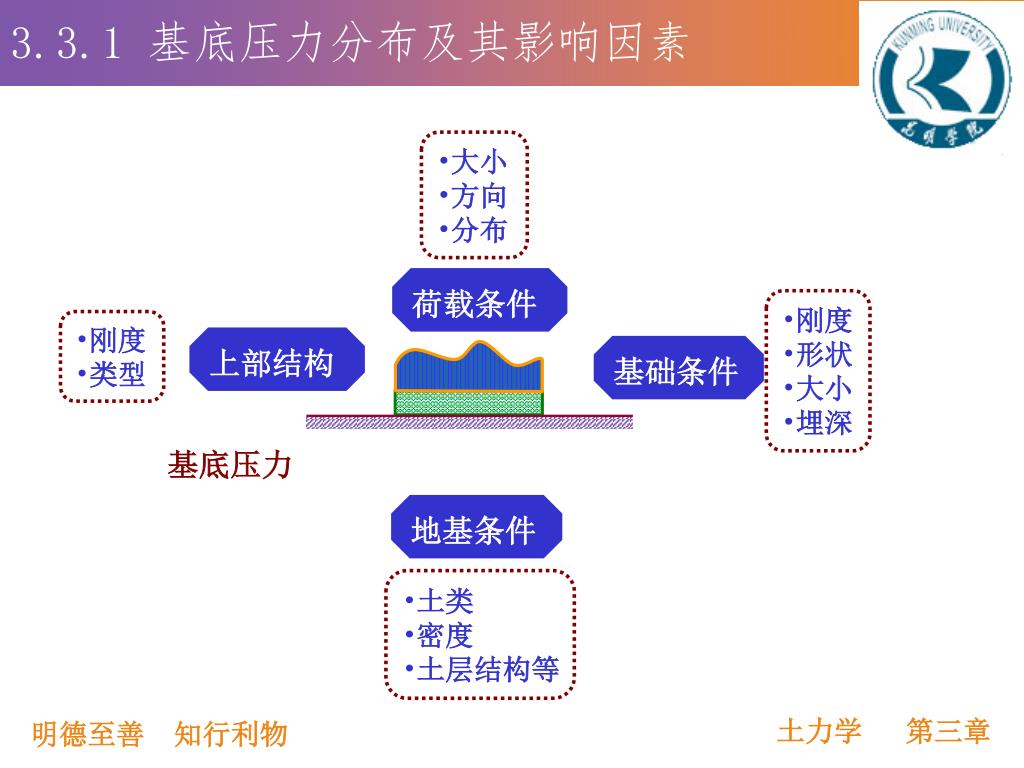 3.3.1 基底压力分布及其影响因素

KUNMING UNIVERSITY
昆明学院

•大小
•方向
•分布

荷载条件

•刚度
•类型

上部结构

基础条件

•刚度
•形状
•大小
•埋深

基底压力

地基条件

•土类
•密度
•土层结构等

明德至善 知行利物

土力学 第三章